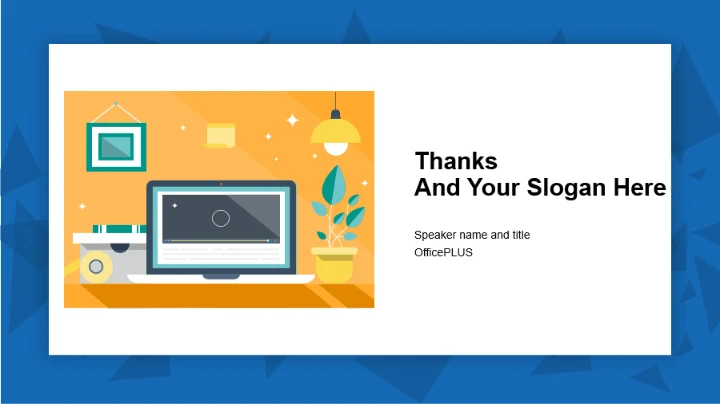 Thanks
And Your Slogan Here

Speaker name and title
OfficePLUS